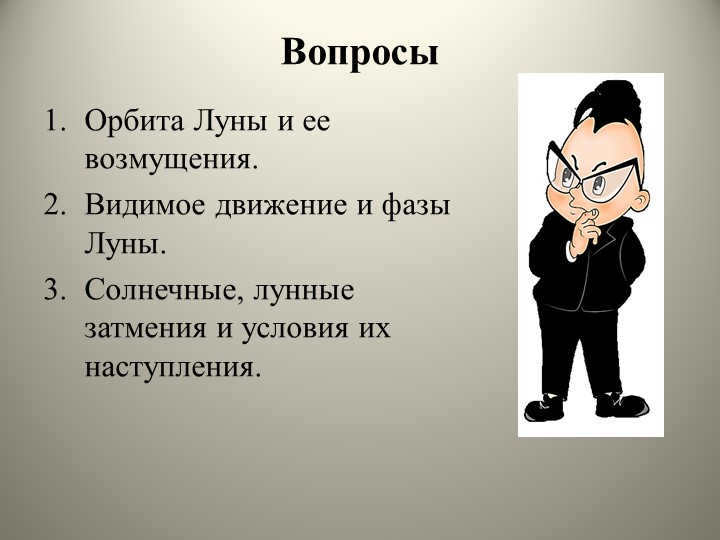 Вопросы

1. Орбита Луны и ее возмущения.
2. Видимое движение и фазы Луны.
3. Солнечные, лунные затмения и условия их наступления.